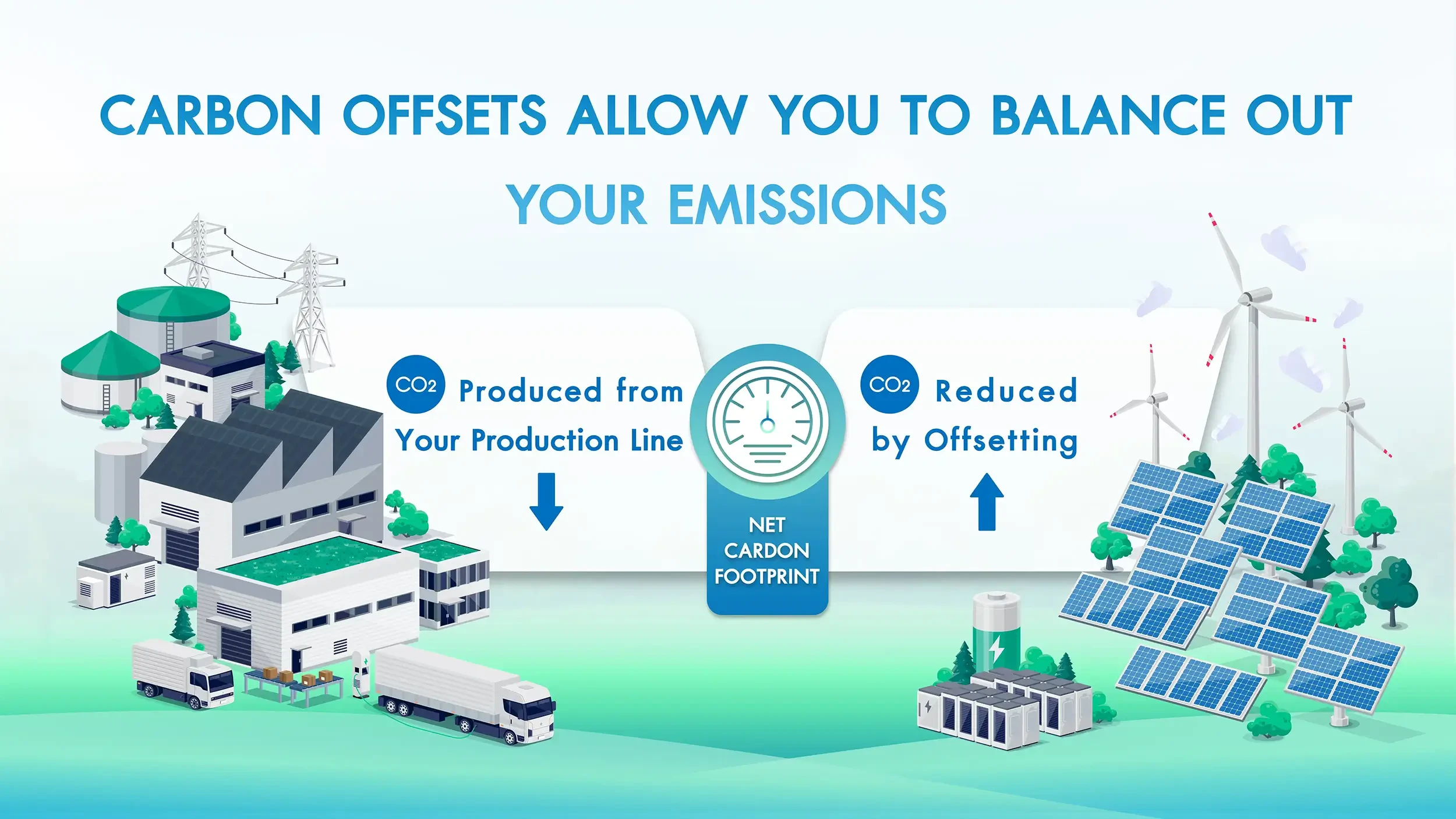 CARBON OFFSETS ALLOW YOU TO BALANCE OUT YOUR EMISSIONS

$CO_2$ Produced from Your Production Line

NET CARDON FOOTPRINT

$CO_2$ Reduced by Offsetting